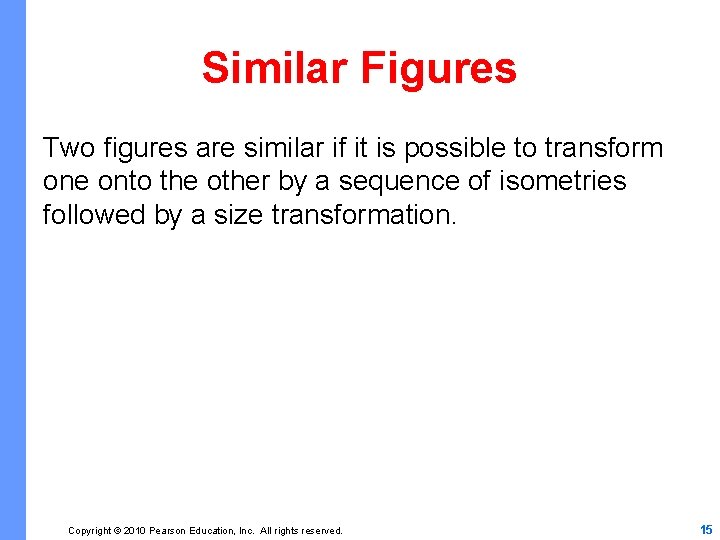 Similar Figures

Two figures are similar if it is possible to transform one onto the other by a sequence of isometries followed by a size transformation.

Copyright © 2010 Pearson Education, Inc. All rights reserved.

15